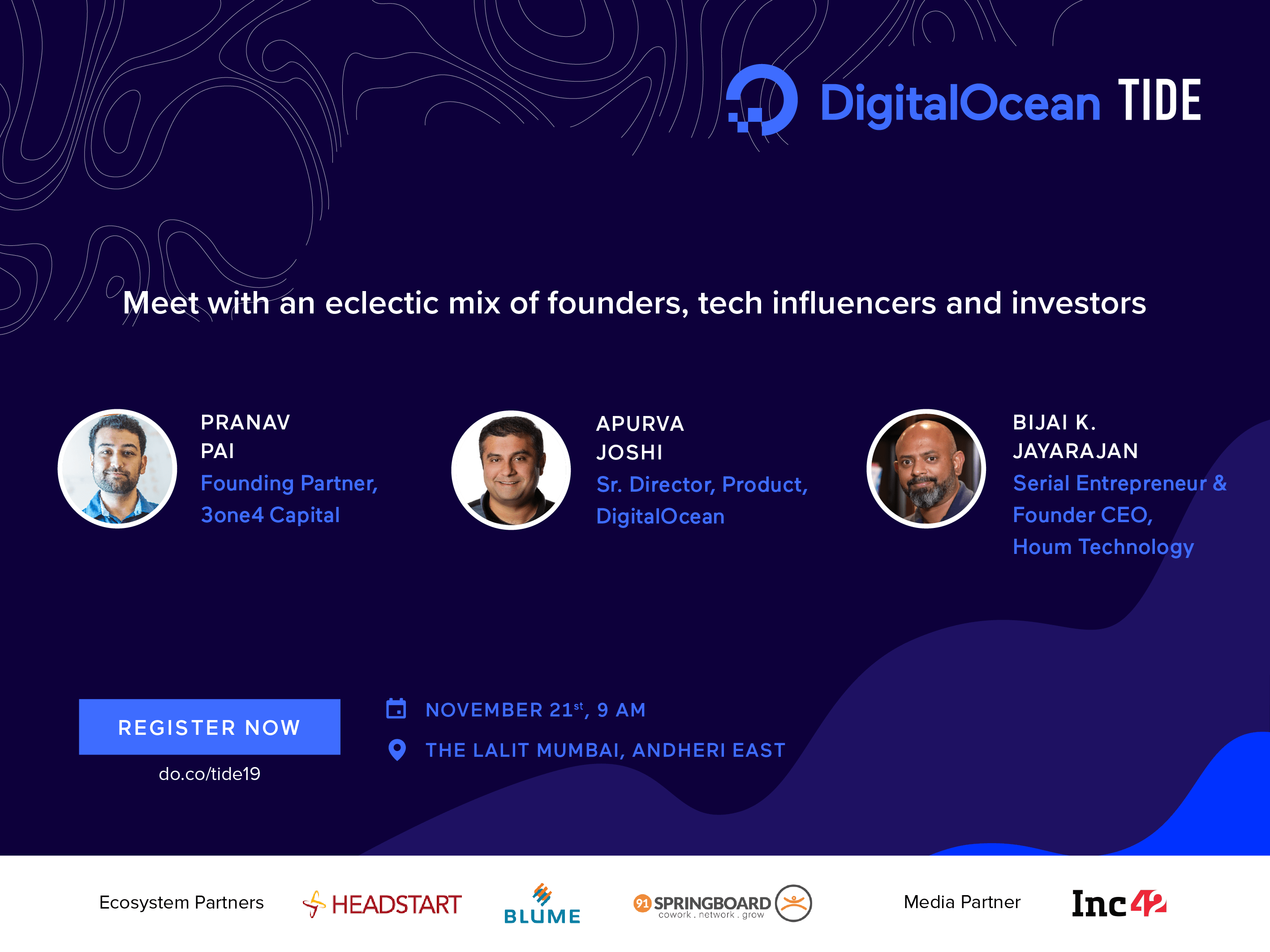 DigitalOcean TIDE

Meet with an eclectic mix of founders, tech influencers and investors

PRANAV PAI
Founding Partner, 3one4 Capital

APURVA JOSHI
Sr. Director, Product, DigitalOcean

BIJAI K. JAYARAJAN
Serial Entrepreneur & Founder CEO, Houm Technology

REGISTER NOW
do.co/tide19

NOVEMBER 21$^{st}$, 9 AM
THE LALIT MUMBAI, ANDHERI EAST

Ecosystem Partners HEADSTART BLUME 91 SPRINGBOARD cowork . network . grow

Media Partner Inc42